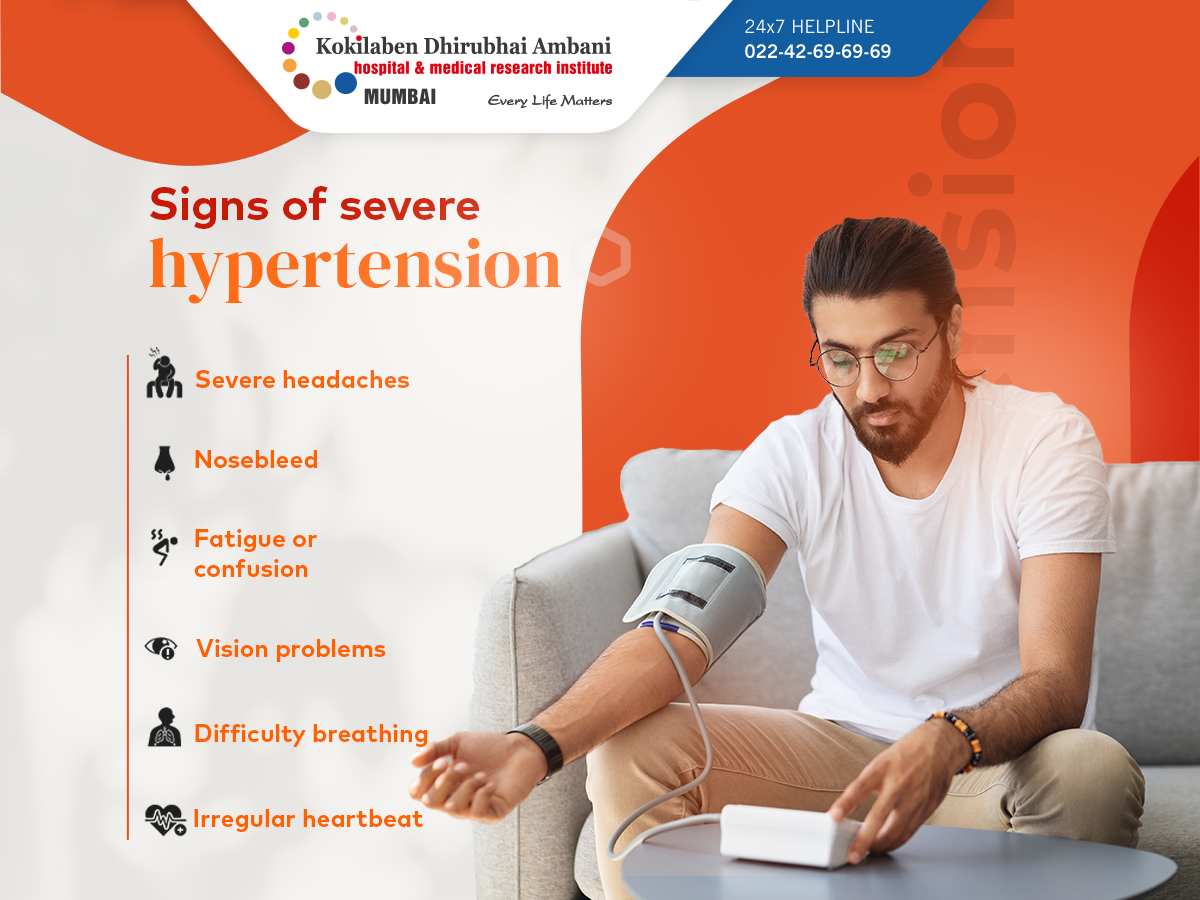 Kokilaben Dhirubhai Ambani
hospital & medical research institute
MUMBAI
Every Life Matters

24x7 HELPLINE
022-42-69-69-69

Signs of severe
hypertension

Severe headaches

Nosebleed

Fatigue or confusion

Vision problems

Difficulty breathing

Irregular heartbeat